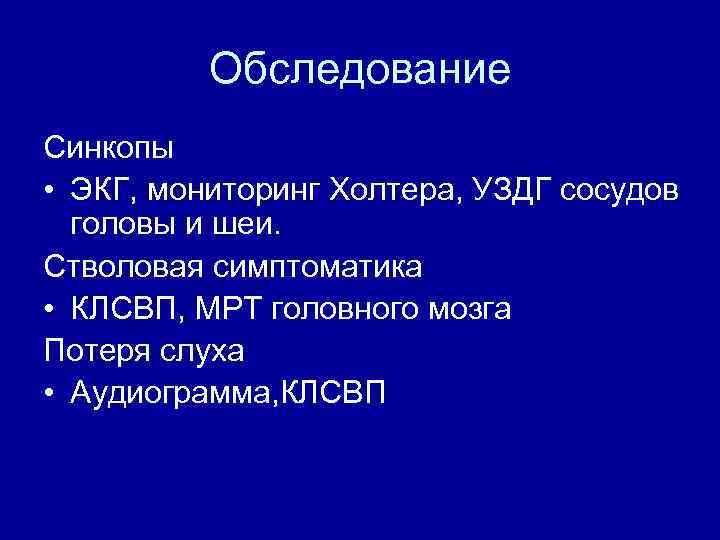 Обследование

Синкопы

• ЭКГ, мониторинг Холтера, УЗДГ сосудов головы и шеи.

Стволовая симптоматика

• КЛСВП, МРТ головного мозга

Потеря слуха

• Аудиограмма,КЛСВП